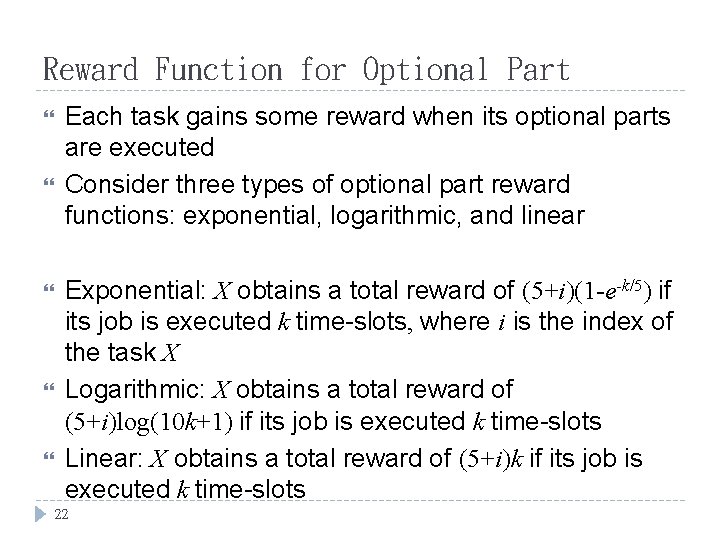 Reward Function for Optional Part

Each task gains some reward when its optional parts are executed

Consider three types of optional part reward functions: exponential, logarithmic, and linear

Exponential: $X$ obtains a total reward of $(5+i)(1-e^{-k/5})$ if its job is executed $k$ time-slots, where $i$ is the index of the task $X$

Logarithmic: $X$ obtains a total reward of $(5+i)\log(10k+1)$ if its job is executed $k$ time-slots

Linear: $X$ obtains a total reward of $(5+i)k$ if its job is executed $k$ time-slots

22